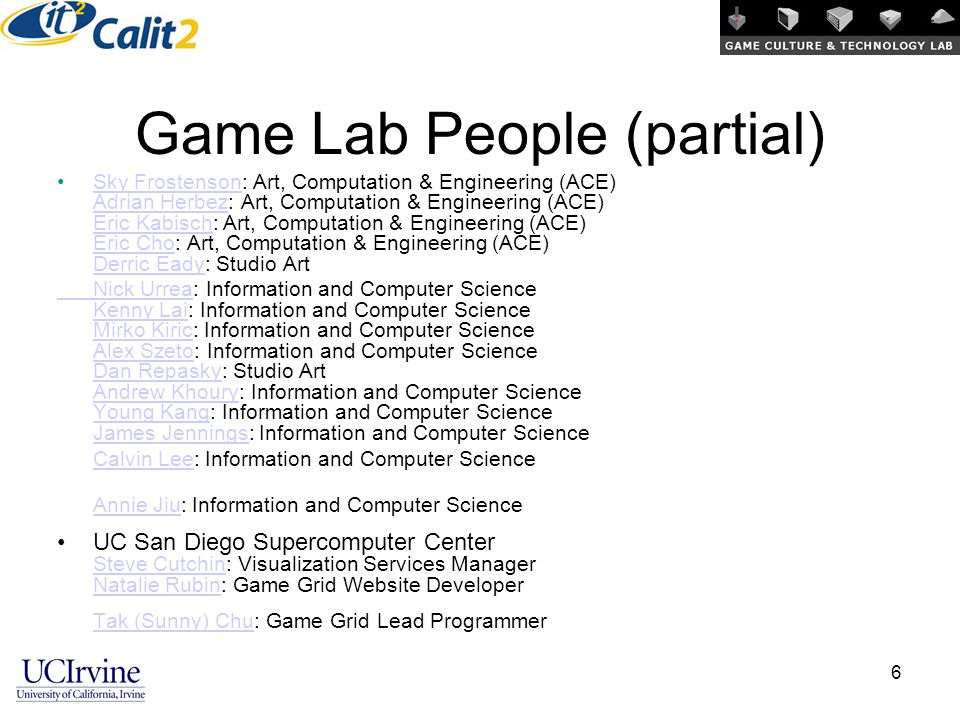 it² Calit2

GAME CULTURE & TECHNOLOGY LAB

Game Lab People (partial)

• Sky Frostenson: Art, Computation & Engineering (ACE)
Adrian Herbez: Art, Computation & Engineering (ACE)
Eric Kabisch: Art, Computation & Engineering (ACE)
Eric Cho: Art, Computation & Engineering (ACE)
Derric Eady: Studio Art
Nick Urrea: Information and Computer Science
Kenny Lai: Information and Computer Science
Mirko Kiric: Information and Computer Science
Alex Szeto: Information and Computer Science
Dan Repasky: Studio Art
Andrew Khoury: Information and Computer Science
Young Kang: Information and Computer Science
James Jennings: Information and Computer Science
Calvin Lee: Information and Computer Science

Annie Jiu: Information and Computer Science

• UC San Diego Supercomputer Center
Steve Cutchin: Visualization Services Manager
Natalie Rubin: Game Grid Website Developer

Tak (Sunny) Chu: Game Grid Lead Programmer

UCIrvine
University of California, Irvine

6